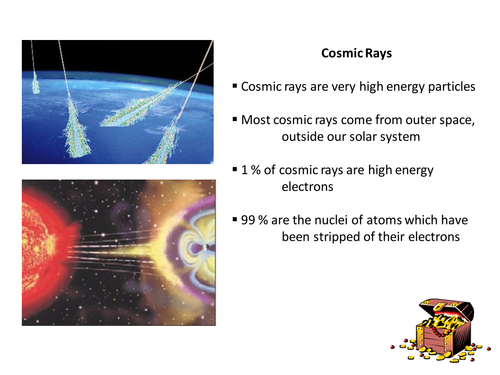 Cosmic Rays

▪ Cosmic rays are very high energy particles

▪ Most cosmic rays come from outer space, outside our solar system

▪ 1 % of cosmic rays are high energy electrons

▪ 99 % are the nuclei of atoms which have been stripped of their electrons